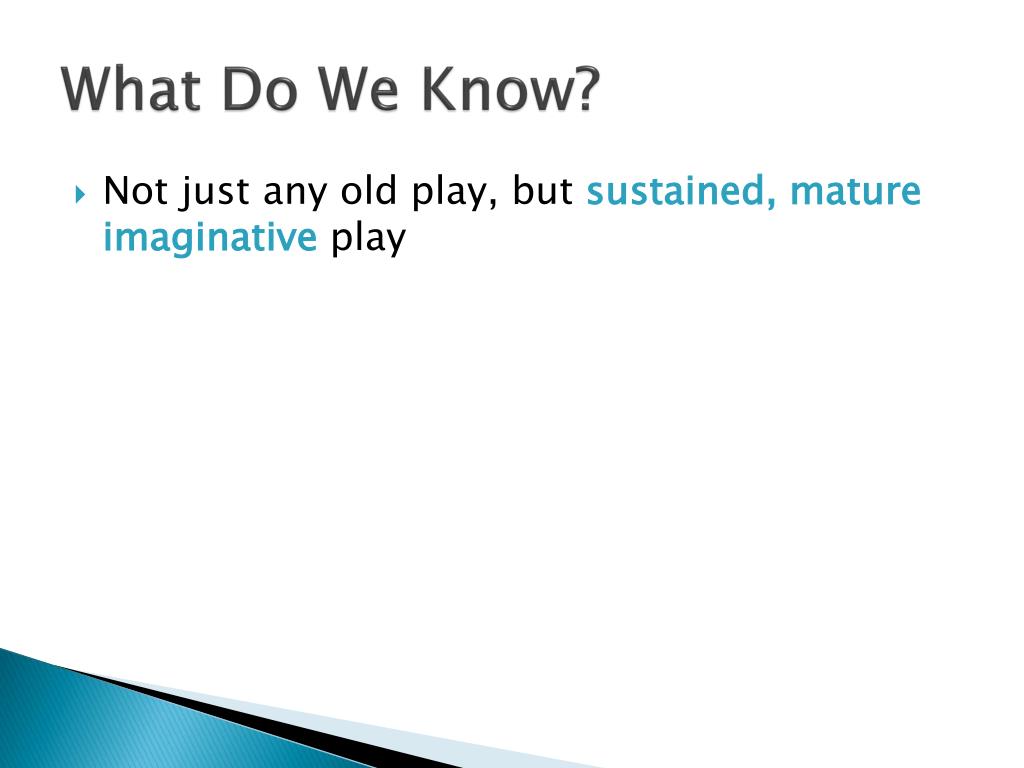 What Do We Know?

Not just any old play, but sustained, mature imaginative play